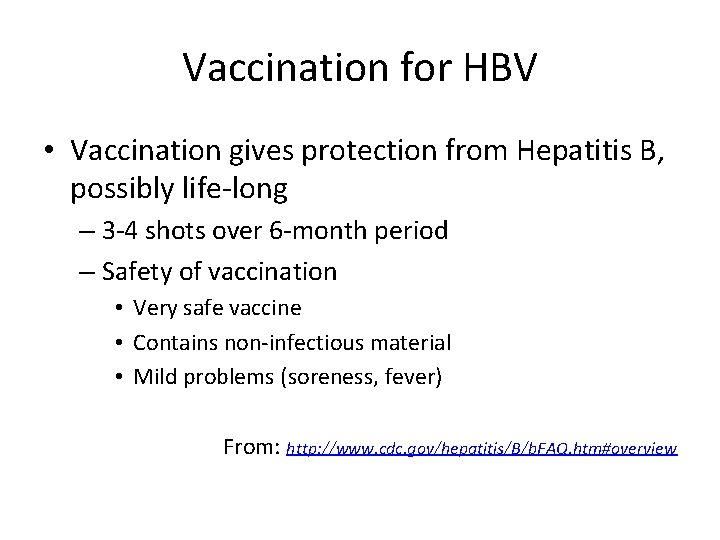 Vaccination for HBV

• Vaccination gives protection from Hepatitis B, possibly life-long
– 3-4 shots over 6-month period
– Safety of vaccination
• Very safe vaccine
• Contains non-infectious material
• Mild problems (soreness, fever)

From: http://www.cdc.gov/hepatitis/B/bFAQ.htm#overview